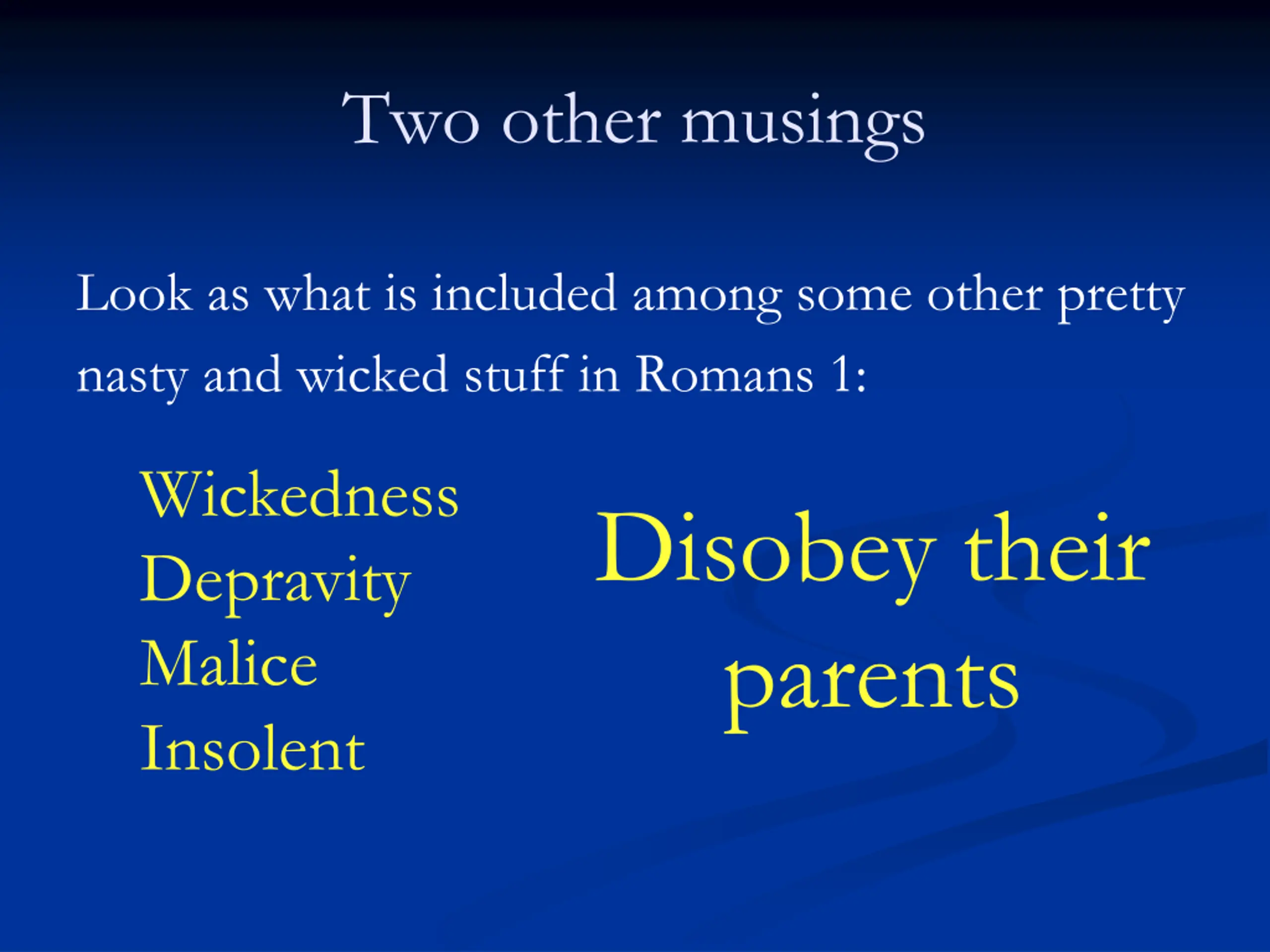 Two other musings

Look as what is included among some other pretty nasty and wicked stuff in Romans 1:

Wickedness
Depravity
Malice
Insolent

Disobey their parents